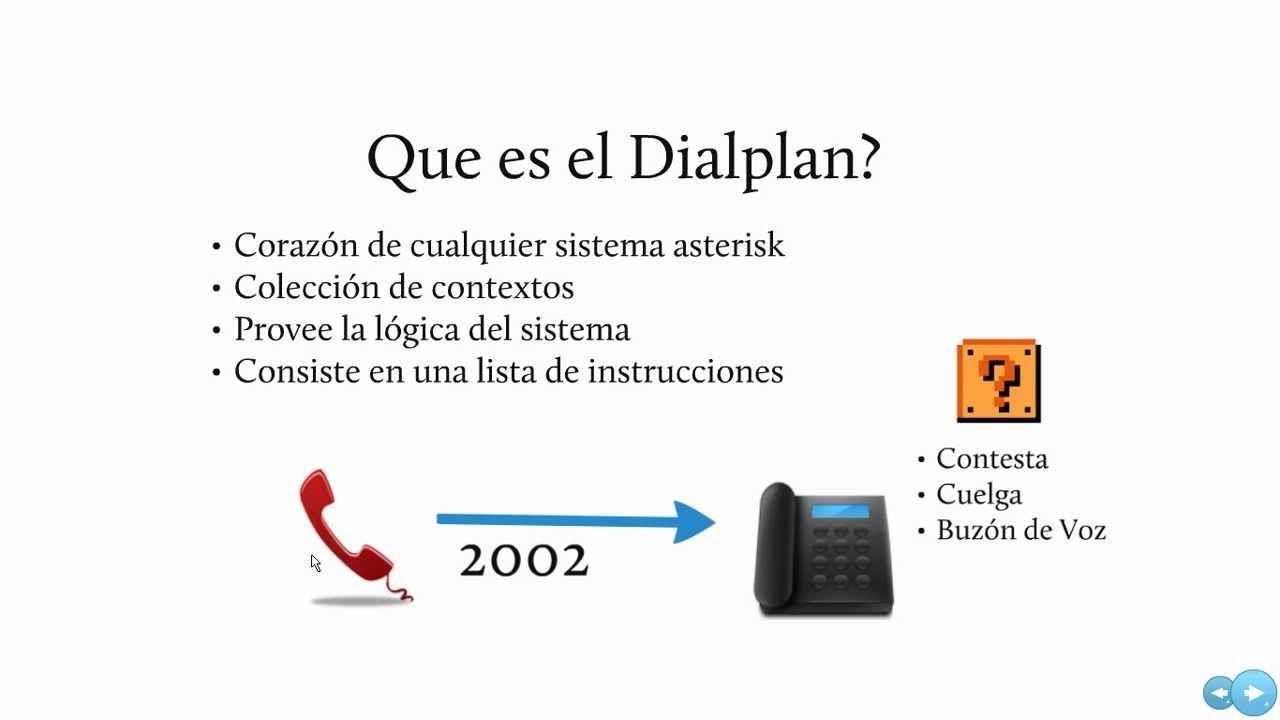 Que es el Dialplan?

• Corazón de cualquier sistema asterisk
• Colección de contextos
• Provee la lógica del sistema
• Consiste en una lista de instrucciones

?

2002

• Contesta
• Cuelga
• Buzón de Voz